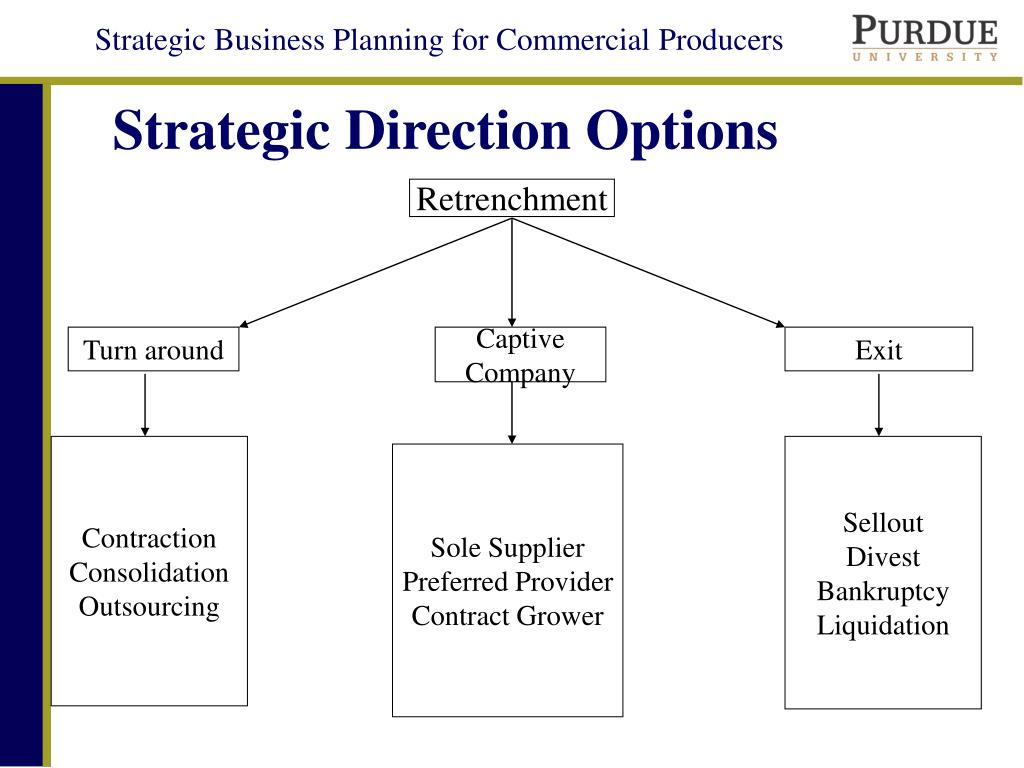 Strategic Business Planning for Commercial Producers

PURDUE
UNIVERSITY

Strategic Direction Options

Retrenchment

Turn around

Captive Company

Exit

Contraction
Consolidation
Outsourcing

Sole Supplier
Preferred Provider
Contract Grower

Sellout
Divest
Bankruptcy
Liquidation